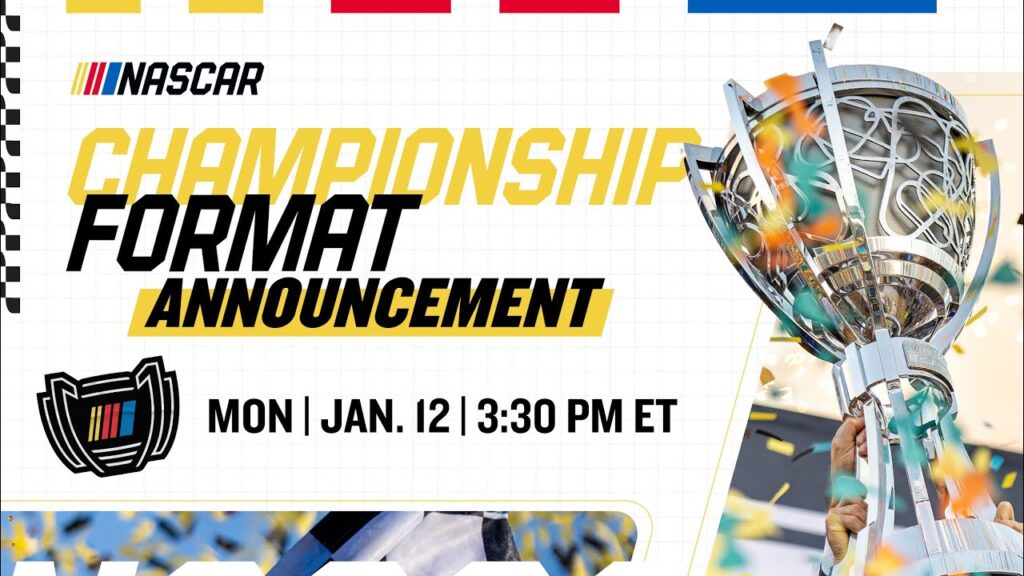 NASCAR

CHAMPIONSHIP
FORMAT
ANNOUNCEMENT

MON | JAN. 12 | 3:30 PM ET